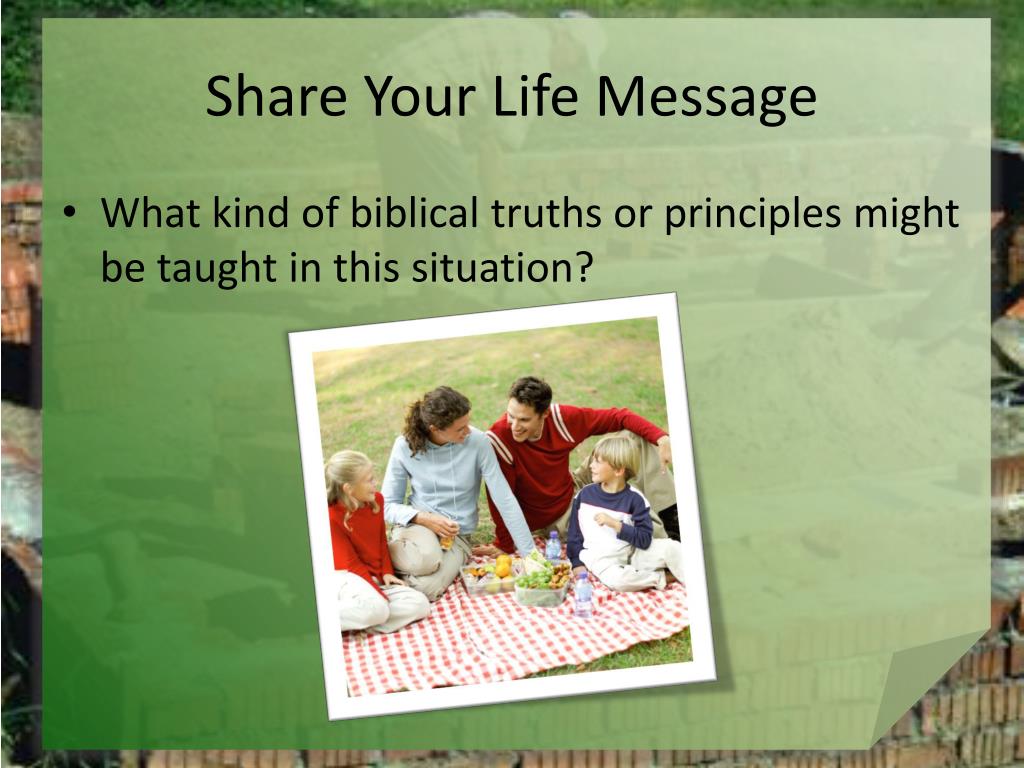 Share Your Life Message

• What kind of biblical truths or principles might be taught in this situation?